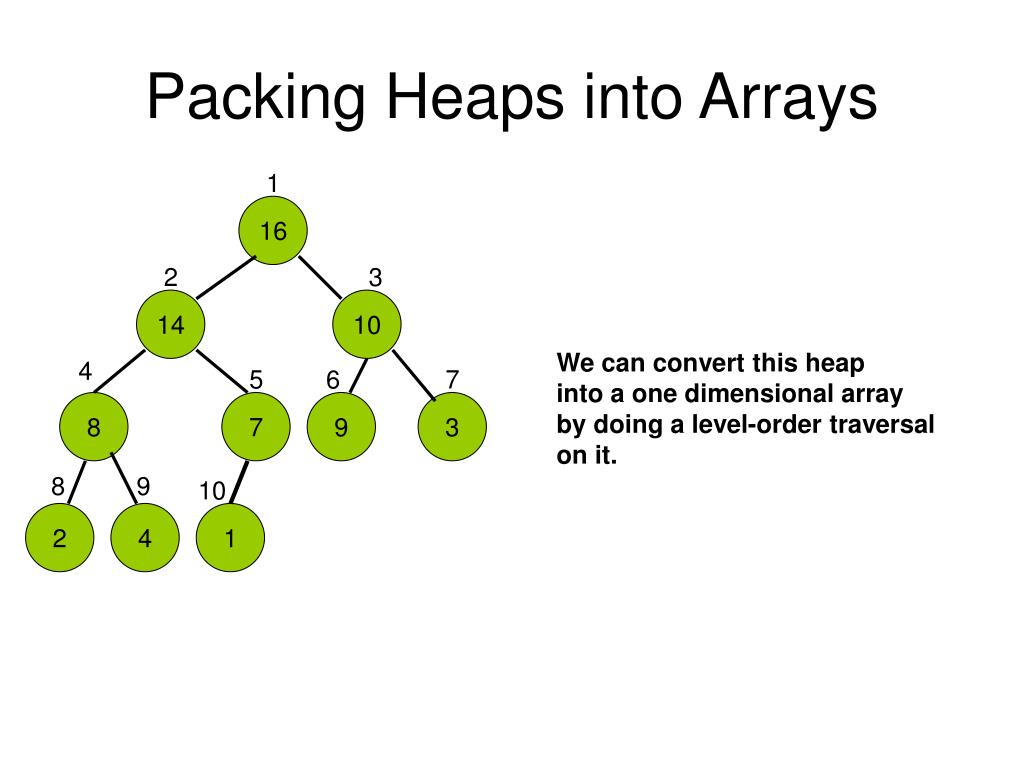 Packing Heaps into Arrays

1
16
2
3
14
10
4
5
6
7
8
7
9
3
8
9
10
2
4
1

We can convert this heap into a one dimensional array by doing a level-order traversal on it.